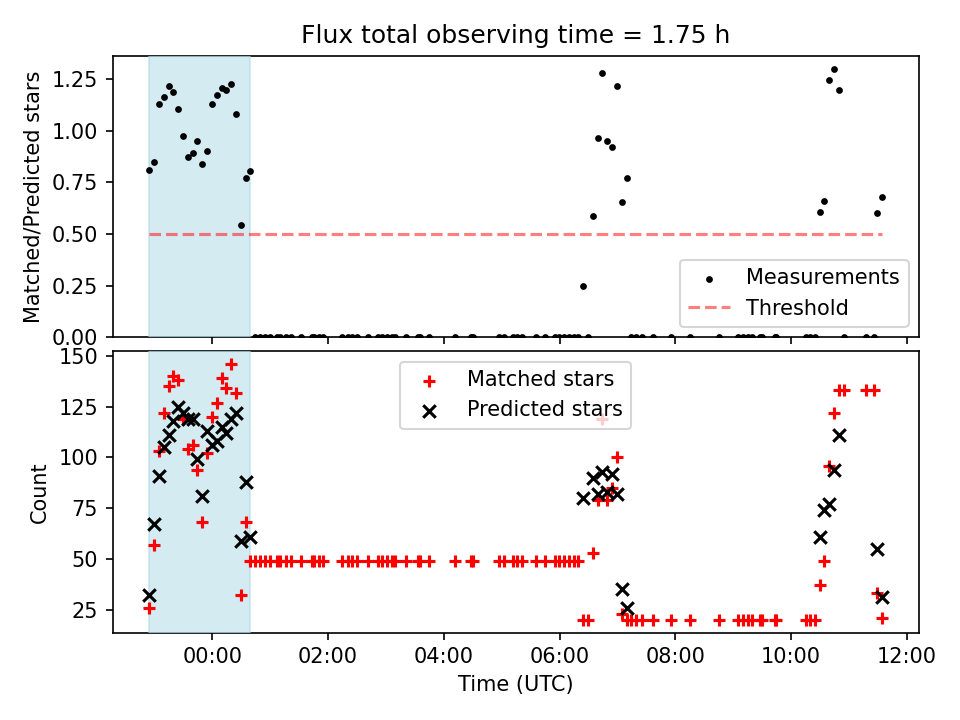 Flux total observing time = 1.75 h

Matched/Predicted stars

1.25
1.00
0.75
0.50
0.25
0.00

Measurements
Threshold

Count

150
125
100
75
50
25

Matched stars
Predicted stars

00:00
02:00
04:00
06:00
08:00
10:00
12:00

Time (UTC)